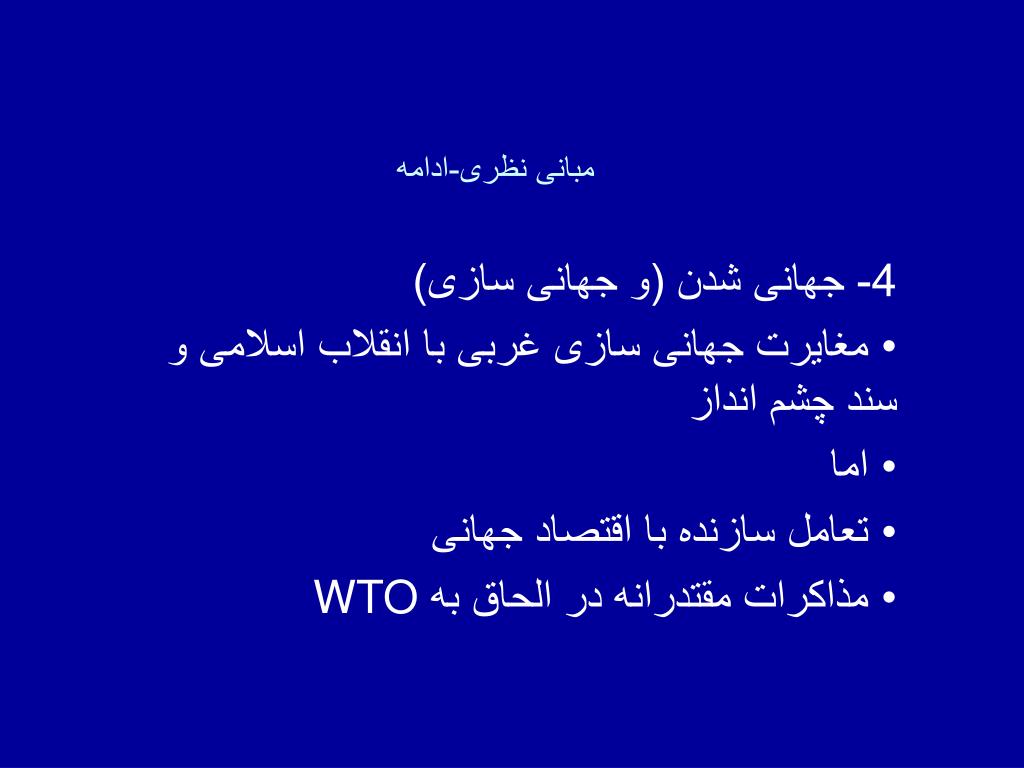 مبانی نظری-ادامه

4- جهانی شدن (و جهانی سازی)

• مغایرت جهانی سازی غربی با انقلاب اسلامی و سند چشم انداز

• اما

• تعامل سازنده با اقتصاد جهانی

• مذاکرات مقتدرانه در الحاق به WTO